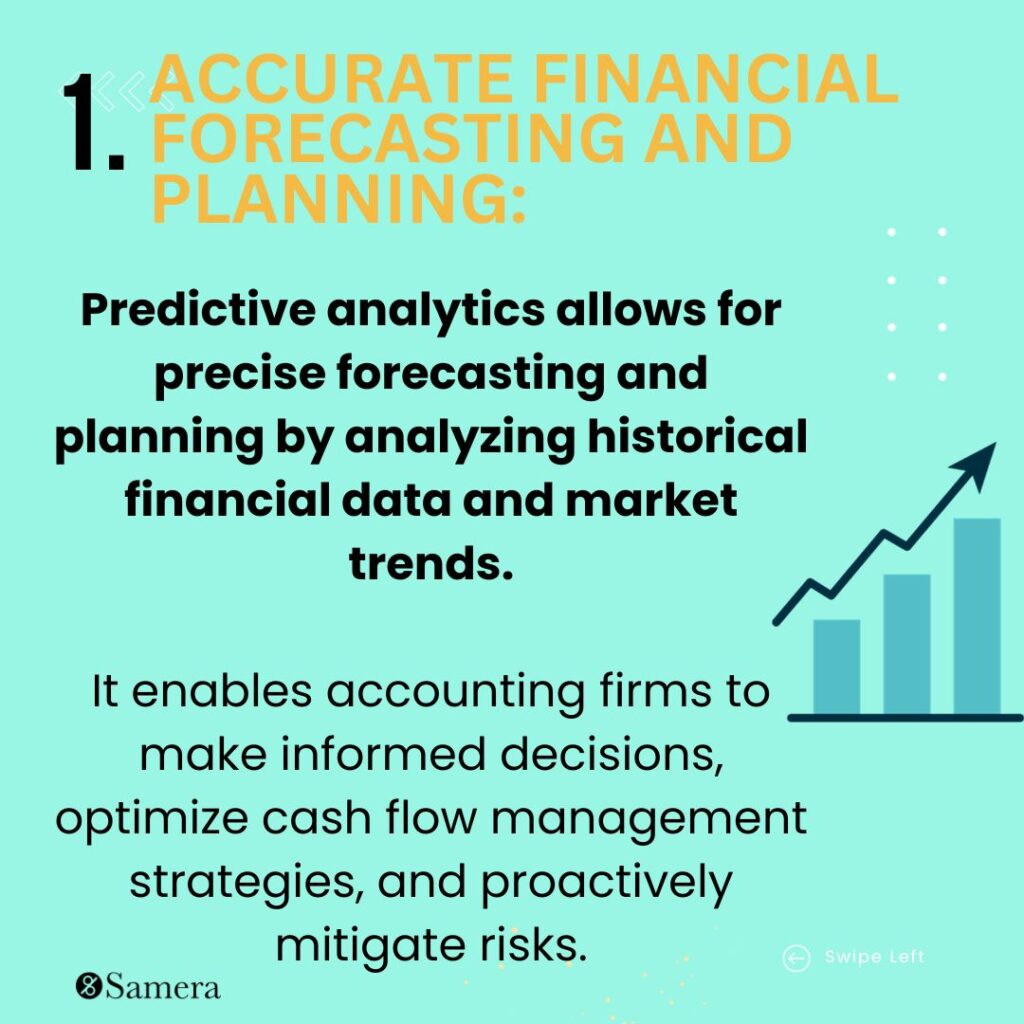 1. ACCURATE FINANCIAL FORECASTING AND PLANNING:

Predictive analytics allows for precise forecasting and planning by analyzing historical financial data and market trends.

It enables accounting firms to make informed decisions, optimize cash flow management strategies, and proactively mitigate risks.

Swipe Left

Samera